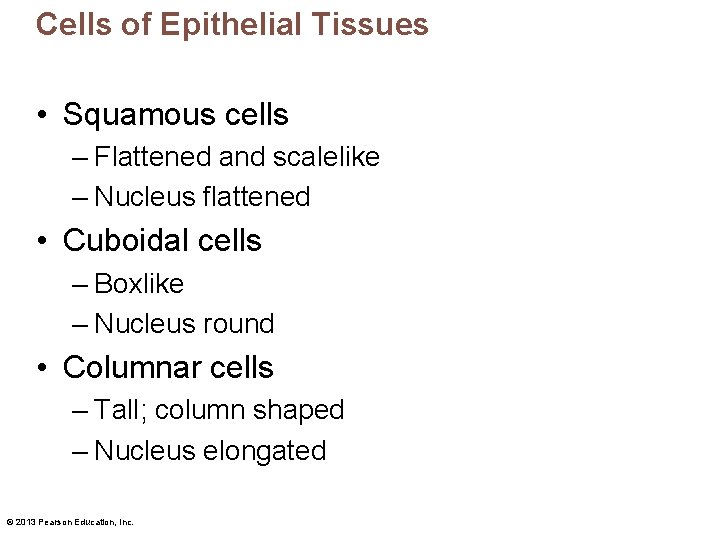 Cells of Epithelial Tissues

• Squamous cells
– Flattened and scalelike
– Nucleus flattened
• Cuboidal cells
– Boxlike
– Nucleus round
• Columnar cells
– Tall; column shaped
– Nucleus elongated

© 2013 Pearson Education, Inc.